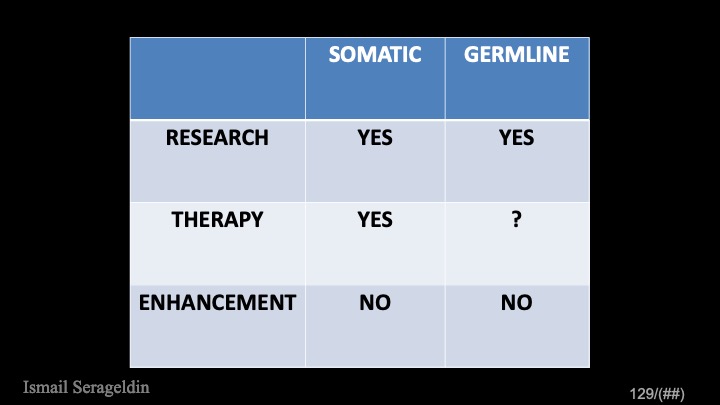 | | SOMATIC | GERMLINE |
|---|---|---|
| RESEARCH | YES | YES |
| THERAPY | YES | ? |
| ENHANCEMENT | NO | NO |

Ismail Serageldin

129/(##)